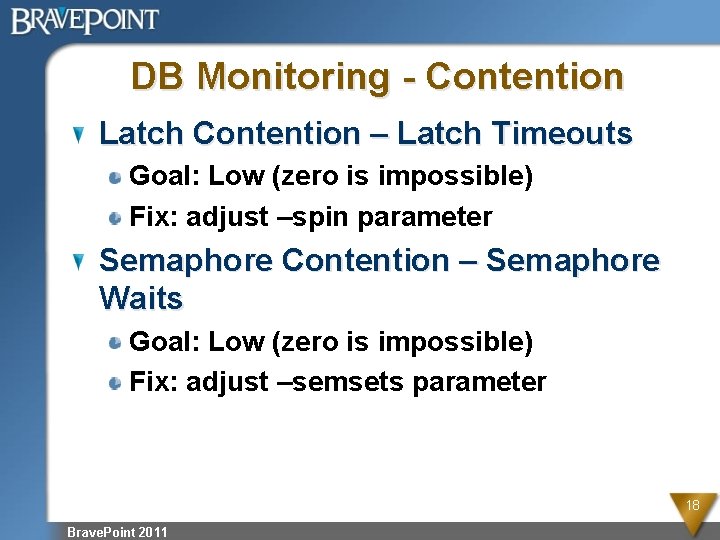 BRAVEPOINT

DB Monitoring - Contention

Latch Contention – Latch Timeouts

Goal: Low (zero is impossible)

Fix: adjust –spin parameter

Semaphore Contention – Semaphore Waits

Goal: Low (zero is impossible)

Fix: adjust –semsets parameter

18

BravePoint 2011